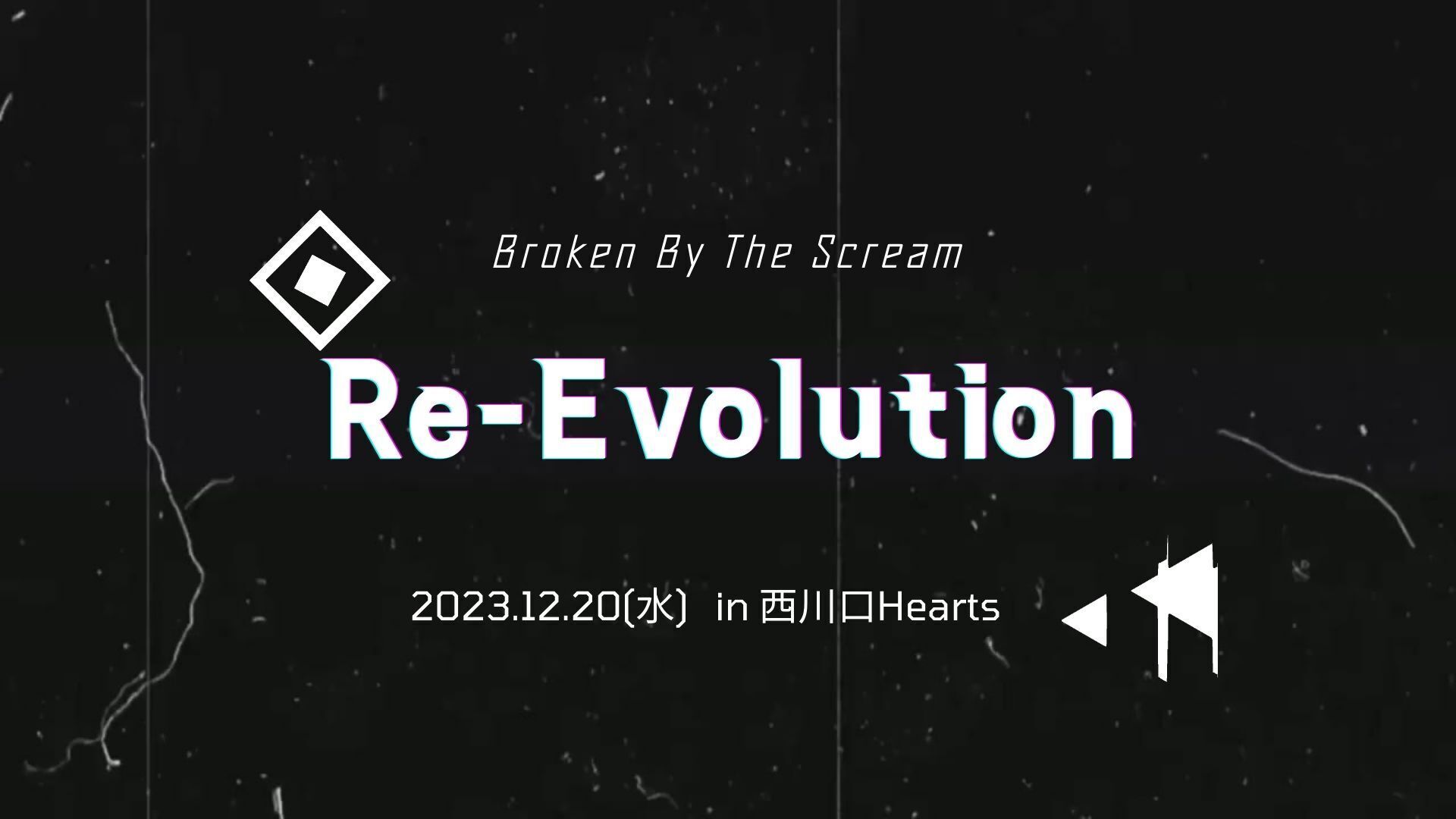 Broken By The Scream

Re-Evolution

2023.12.20(水) in 西川口Hearts